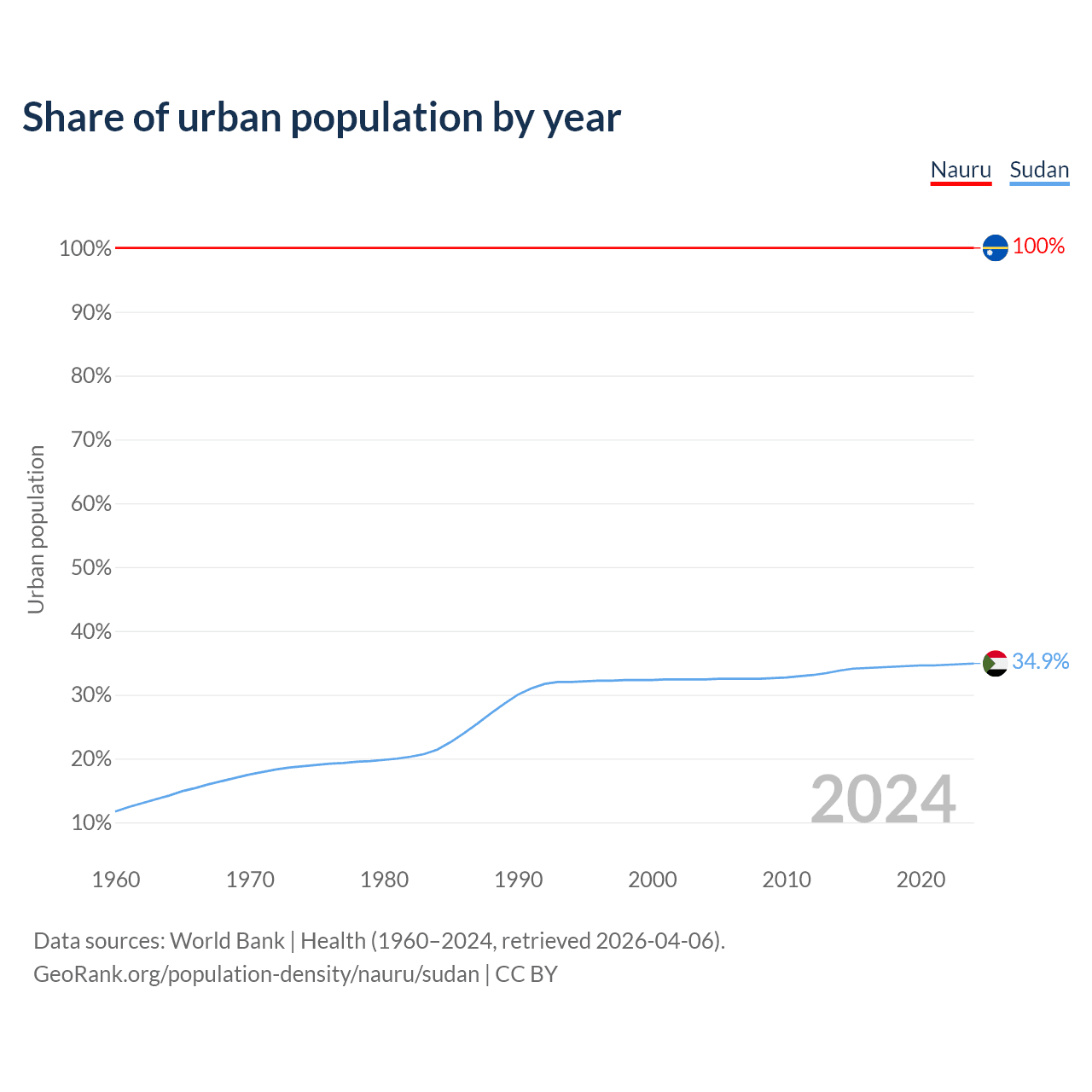 Share of urban population by year

Nauru Sudan

Urban population

100%
90%
80%
70%
60%
50%
40%
30%
20%
10%

100%
34.9%

2024

1960 1970 1980 1990 2000 2010 2020

Data sources: World Bank | Health (1960–2024, retrieved 2026-04-06).
GeoRank.org/population-density/nauru/sudan | CC BY